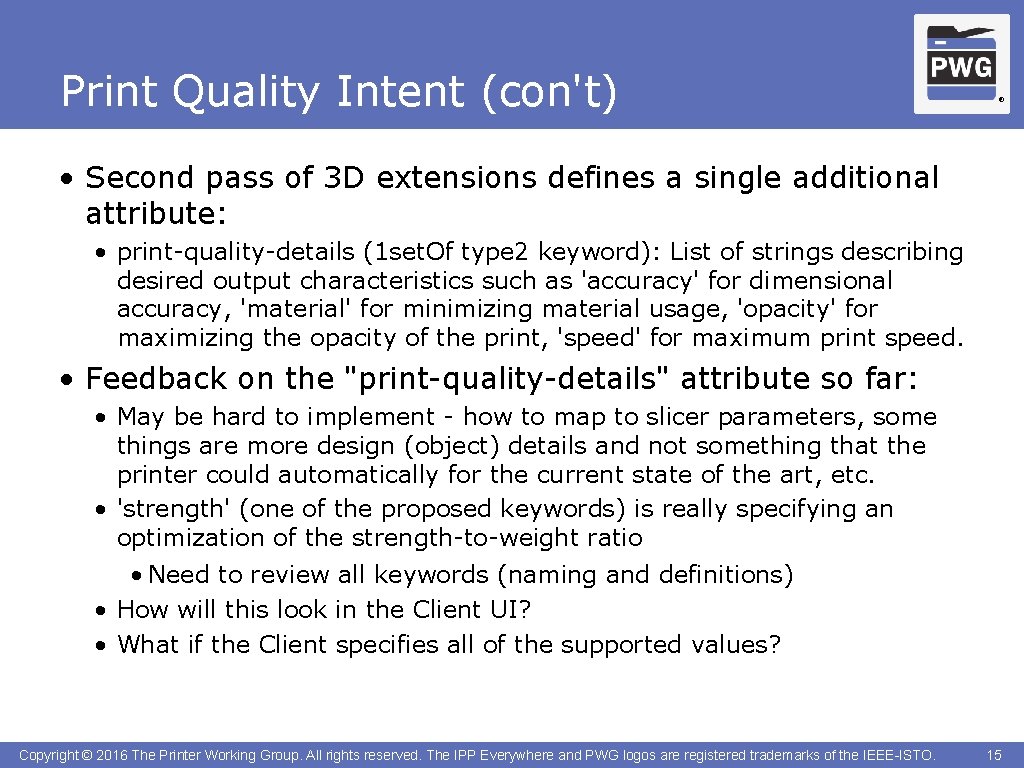 Print Quality Intent (con't)

PWG ®

• Second pass of 3D extensions defines a single additional attribute:

• print-quality-details (1setOf type2 keyword): List of strings describing desired output characteristics such as 'accuracy' for dimensional accuracy, 'material' for minimizing material usage, 'opacity' for maximizing the opacity of the print, 'speed' for maximum print speed.

• Feedback on the "print-quality-details" attribute so far:

• May be hard to implement - how to map to slicer parameters, some things are more design (object) details and not something that the printer could automatically for the current state of the art, etc.

• 'strength' (one of the proposed keywords) is really specifying an optimization of the strength-to-weight ratio

• Need to review all keywords (naming and definitions)

• How will this look in the Client UI?

• What if the Client specifies all of the supported values?

Copyright © 2016 The Printer Working Group. All rights reserved. The IPP Everywhere and PWG logos are registered trademarks of the IEEE-ISTO. 15